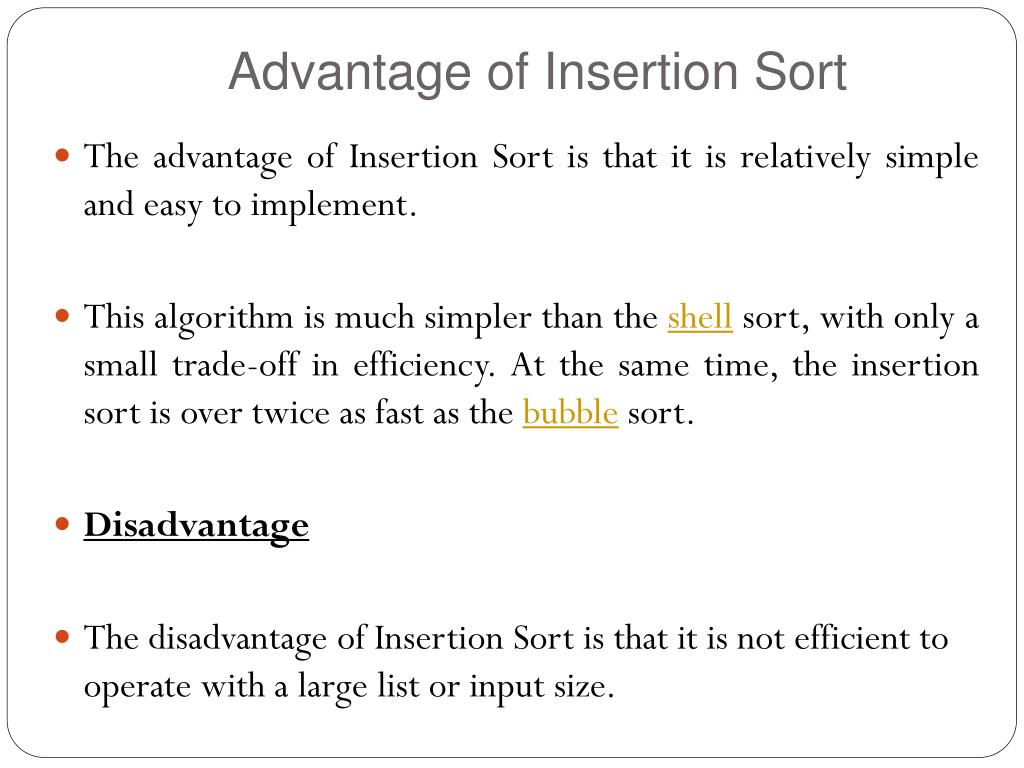 Advantage of Insertion Sort

The advantage of Insertion Sort is that it is relatively simple and easy to implement.

This algorithm is much simpler than the shell sort, with only a small trade-off in efficiency. At the same time, the insertion sort is over twice as fast as the bubble sort.

Disadvantage

The disadvantage of Insertion Sort is that it is not efficient to operate with a large list or input size.